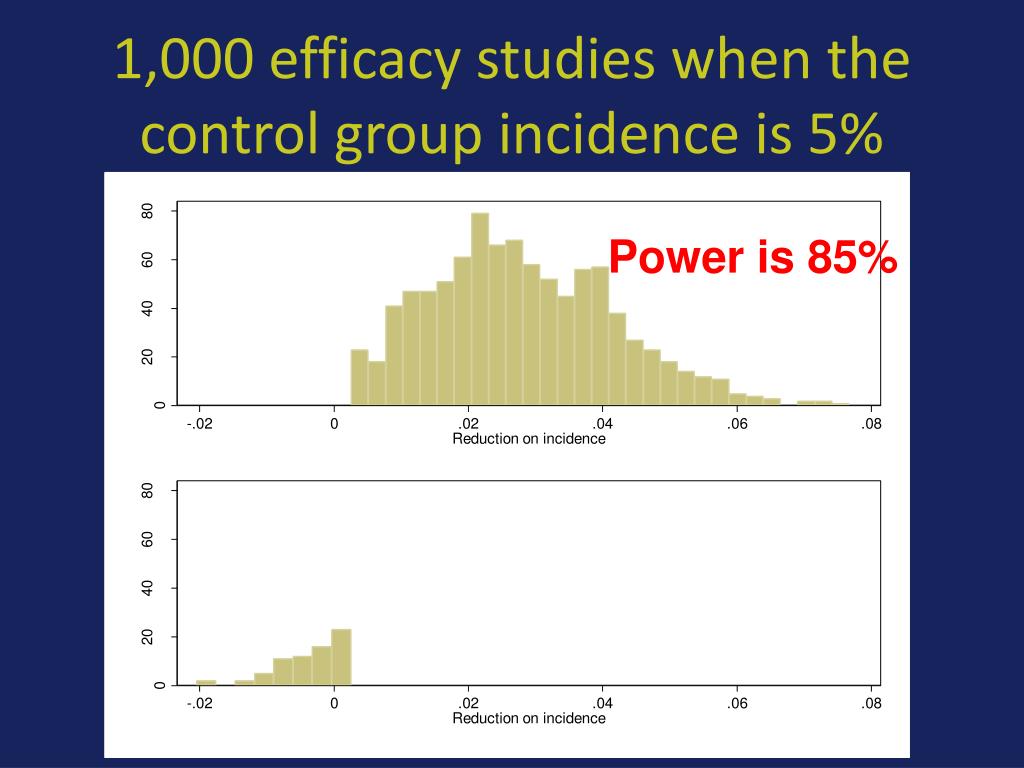 1,000 efficacy studies when the control group incidence is 5%

Power is 85%

80
60
40
20
0
-.02
0
.02
.04
.06
.08
Reduction on incidence

80
60
40
20
0
-.02
0
.02
.04
.06
.08
Reduction on incidence